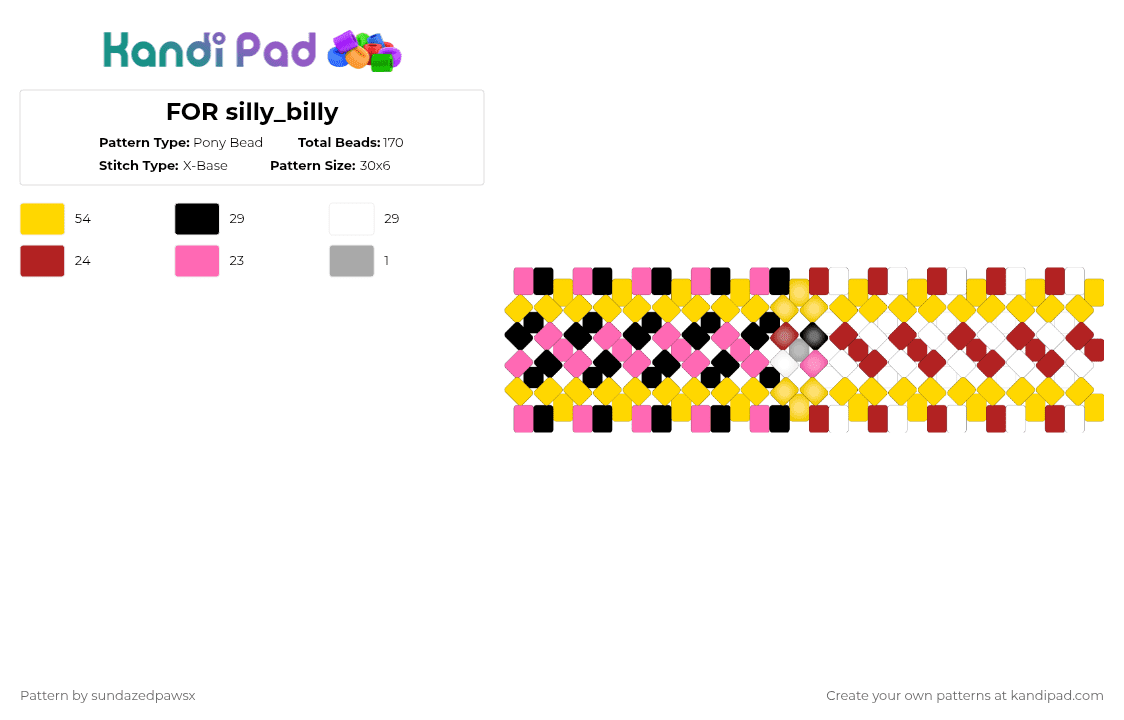 Kandi Pad

FOR silly_billy

Pattern Type: Pony Bead
Total Beads: 170
Stitch Type: X-Base
Pattern Size: 30x6

54
29
29
24
23
1

Pattern by sundazedpawsx

Create your own patterns at kandipad.com